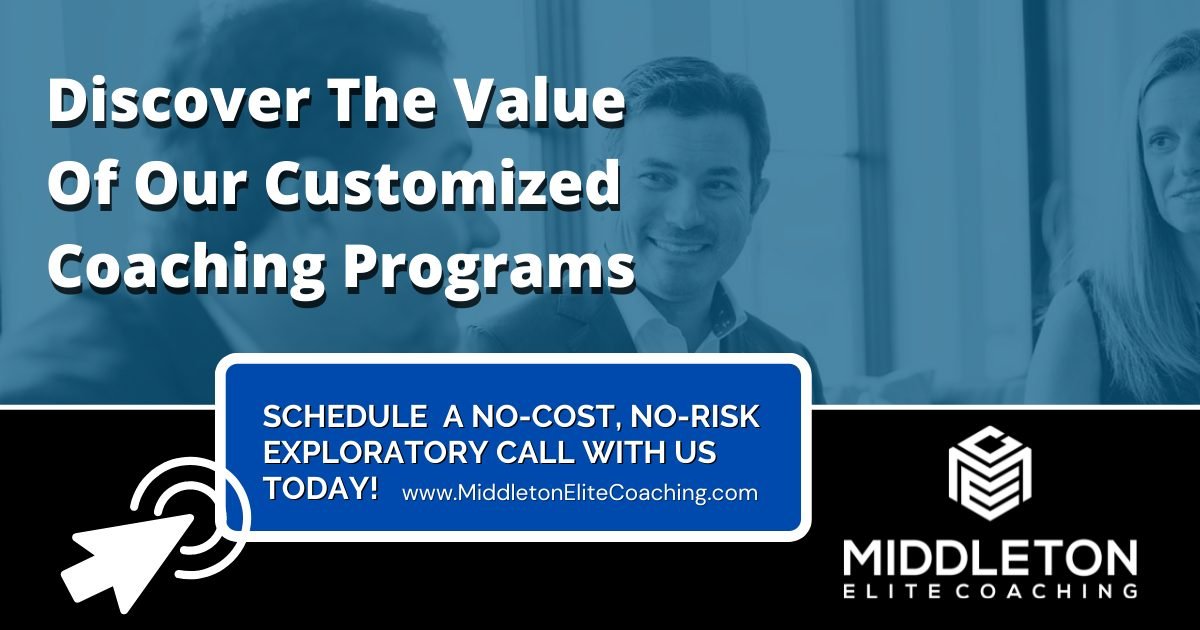 Discover The Value Of Our Customized Coaching Programs

SCHEDULE A NO-COST, NO-RISK EXPLORATORY CALL WITH US TODAY! www.MiddletonEliteCoaching.com

MIDDLETON
ELITE COACHING